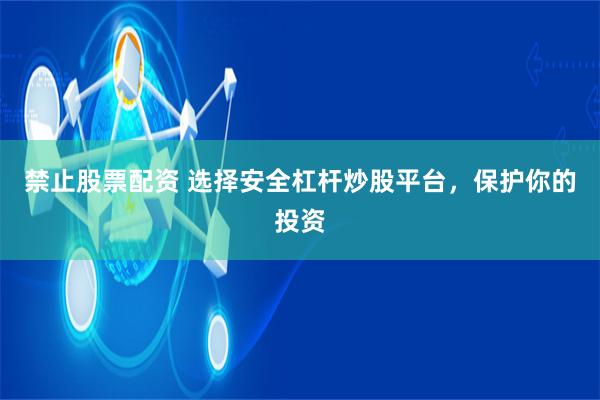 禁止股票配资 选择安全杠杆炒股平台，保护你的投资